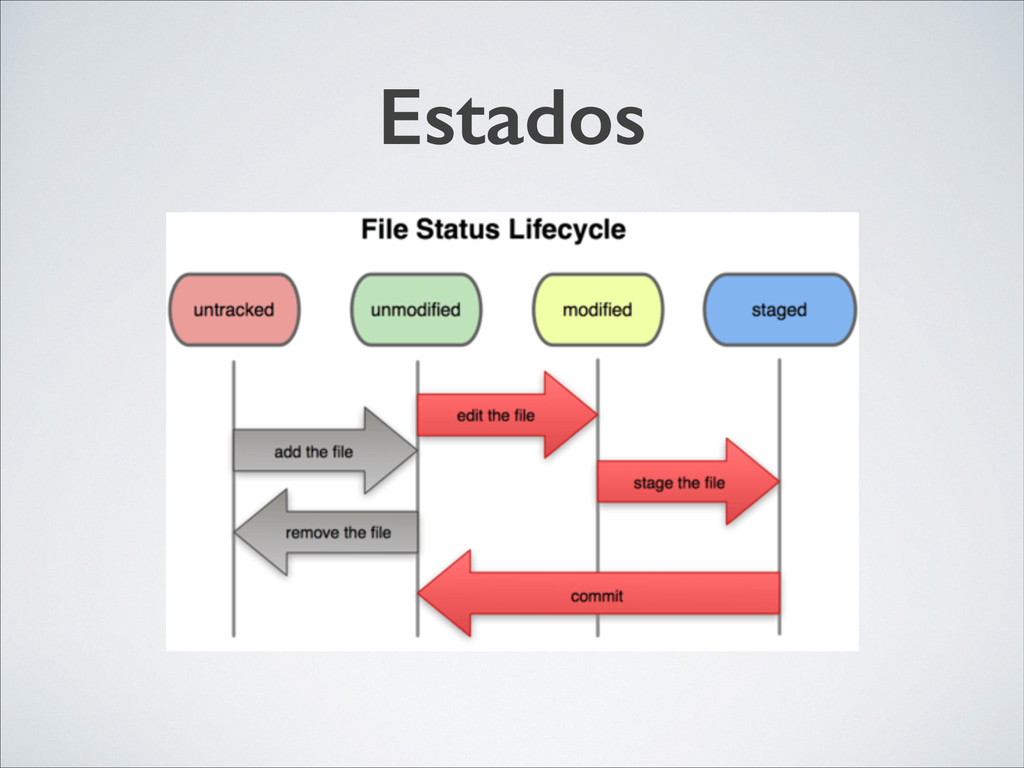 Estados

File Status Lifecycle

untracked

unmodified

modified

staged

edit the file

add the file

stage the file

remove the file

commit